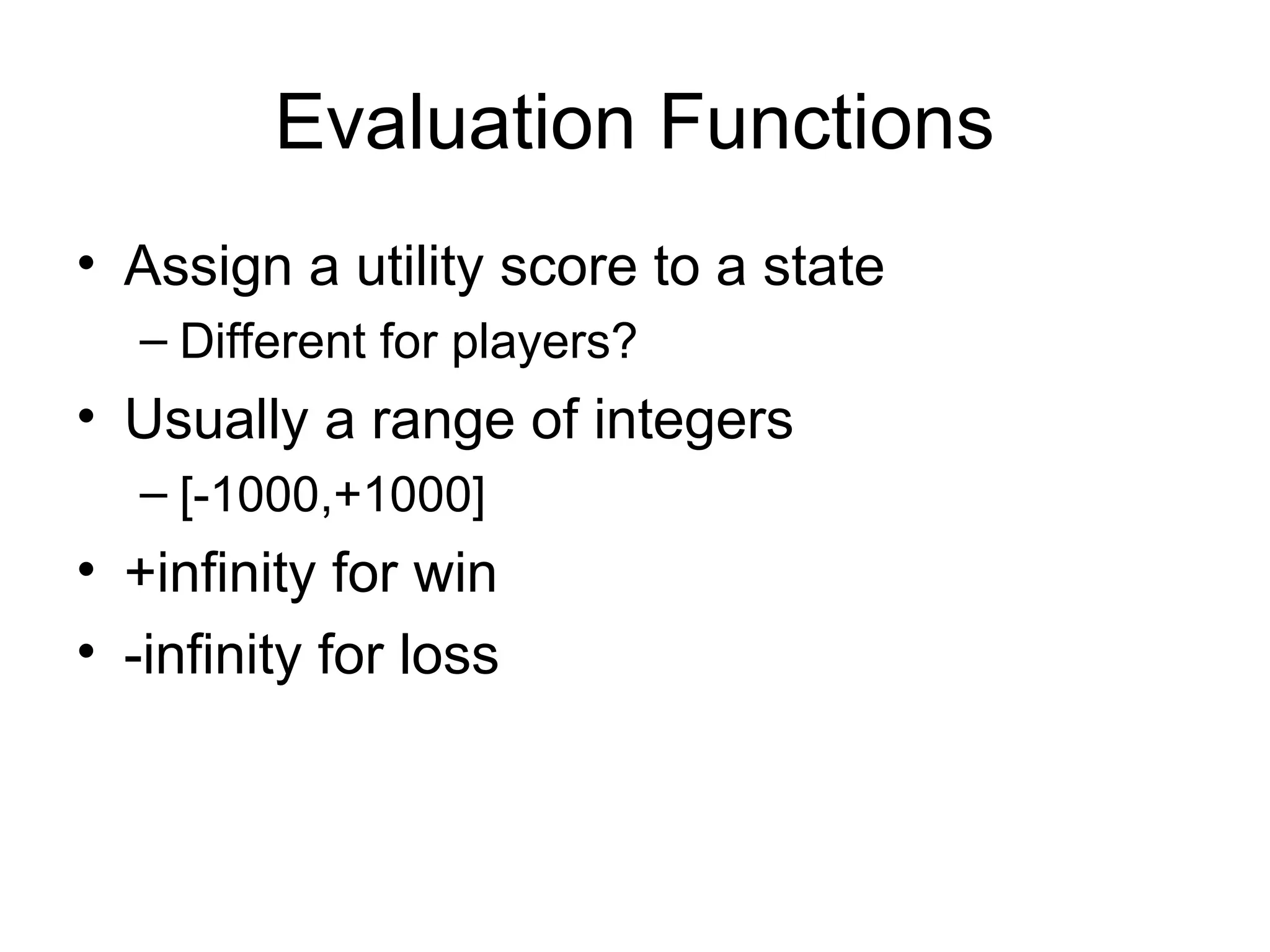 Evaluation Functions

• Assign a utility score to a state
– Different for players?
• Usually a range of integers
– [-1000,+1000]
• +infinity for win
• -infinity for loss